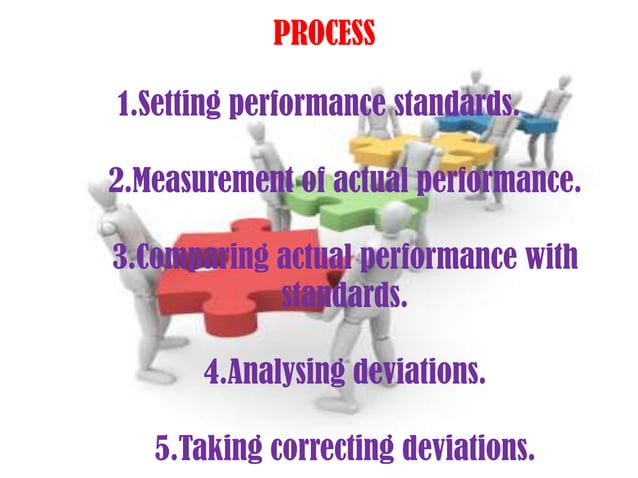 PROCESS

1.Setting performance standards.

2.Measurement of actual performance.

3.Comparing actual performance with standards.

4.Analysing deviations.

5.Taking correcting deviations.